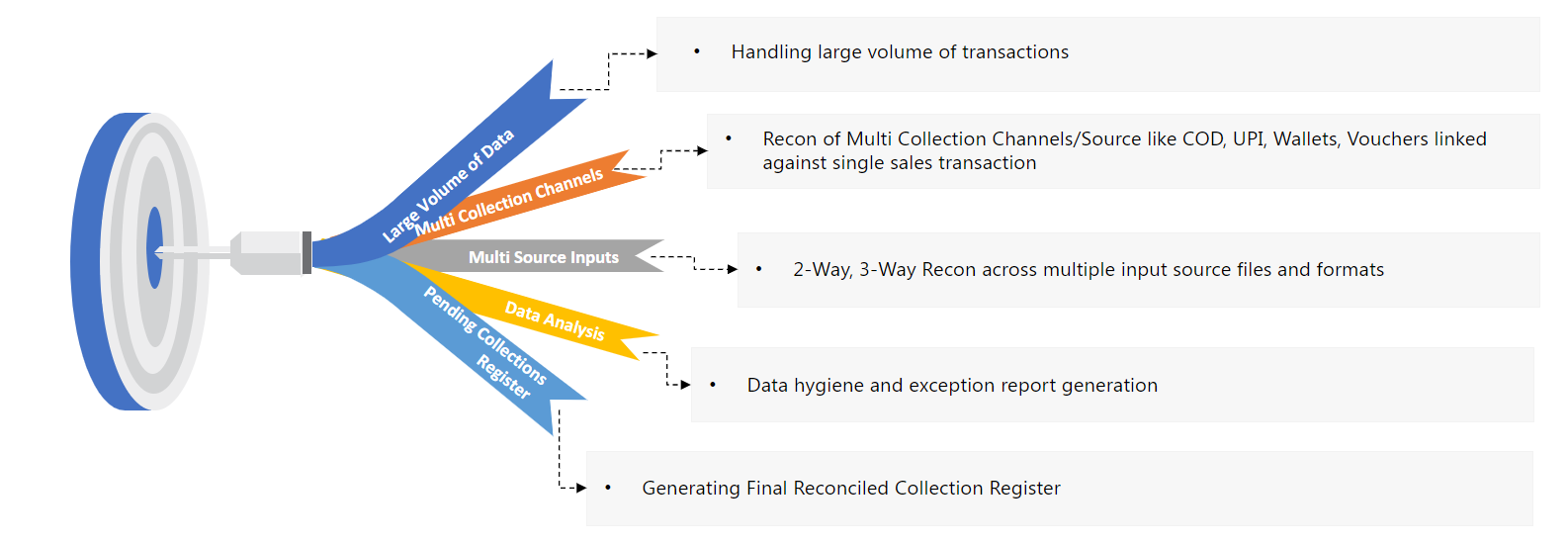 Large Volume of Data

Multi Collection Channels

Multi Source Inputs

Data Analysis

Pending Collections Register

• Handling large volume of transactions

• Recon of Multi Collection Channels/Source like COD, UPI, Wallets, Vouchers linked against single sales transaction

• 2-Way, 3-Way Recon across multiple input source files and formats

• Data hygiene and exception report generation

• Generating Final Reconciled Collection Register